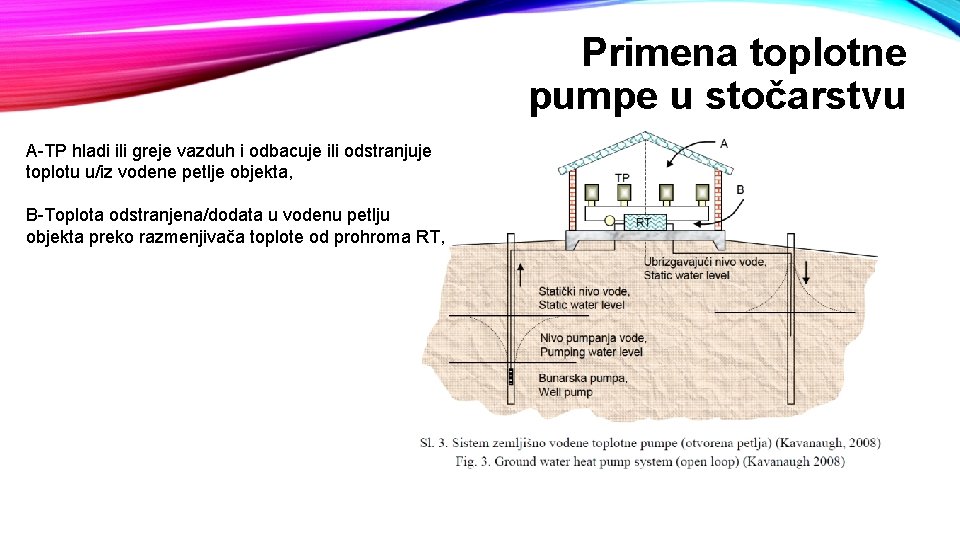 Primena toplotne pumpe u stočarstvu

A-TP hladi ili greje vazduh i odbacuje ili odstranjuje toplotu u/iz vodene petlje objekta,

B-Toplota odstranjena/dodata u vodenu petlju objekta preko razmenjivača toplote od prohroma RT,

A

TP

B

RT

Ubrizgavajući nivo vode, Static water level

Statički nivo vode, Static water level

Nivo pumpanja vode, Pumping water level

Bunarska pumpa, Well pump

Sl. 3. Sistem zemljišno vodene toplotne pumpe (otvorena petlja) (Kavanaugh, 2008)
Fig. 3. Ground water heat pump system (open loop) (Kavanaugh 2008)